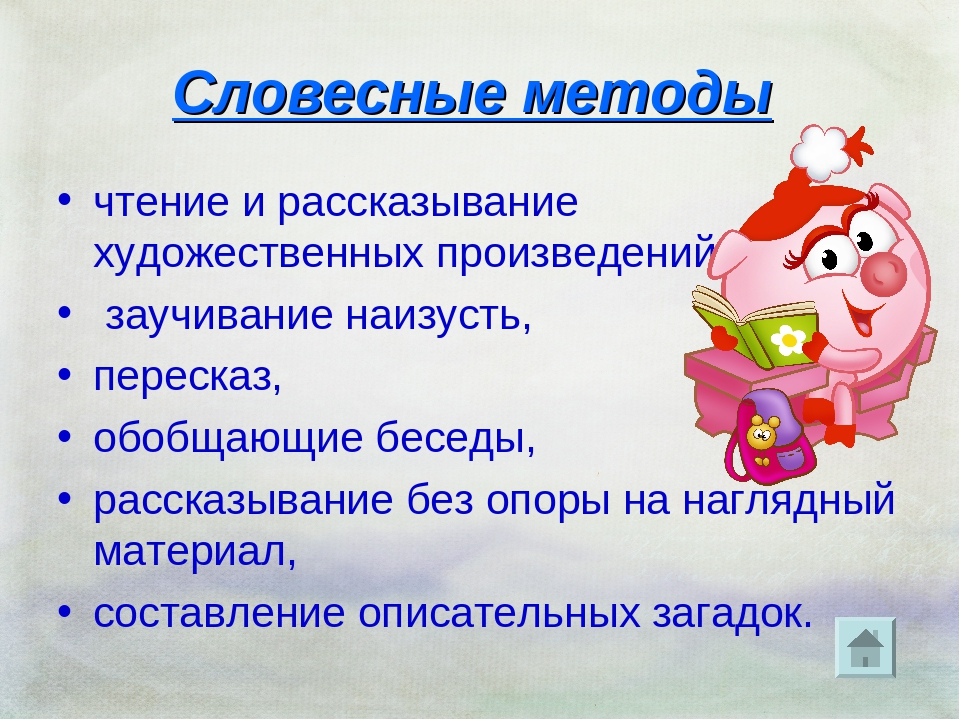 Словесные методы

• чтение и рассказывание художественных произведений

• заучивание наизусть,

• пересказ,

• обобщающие беседы,

• рассказывание без опоры на наглядный материал,

• составление описательных загадок.